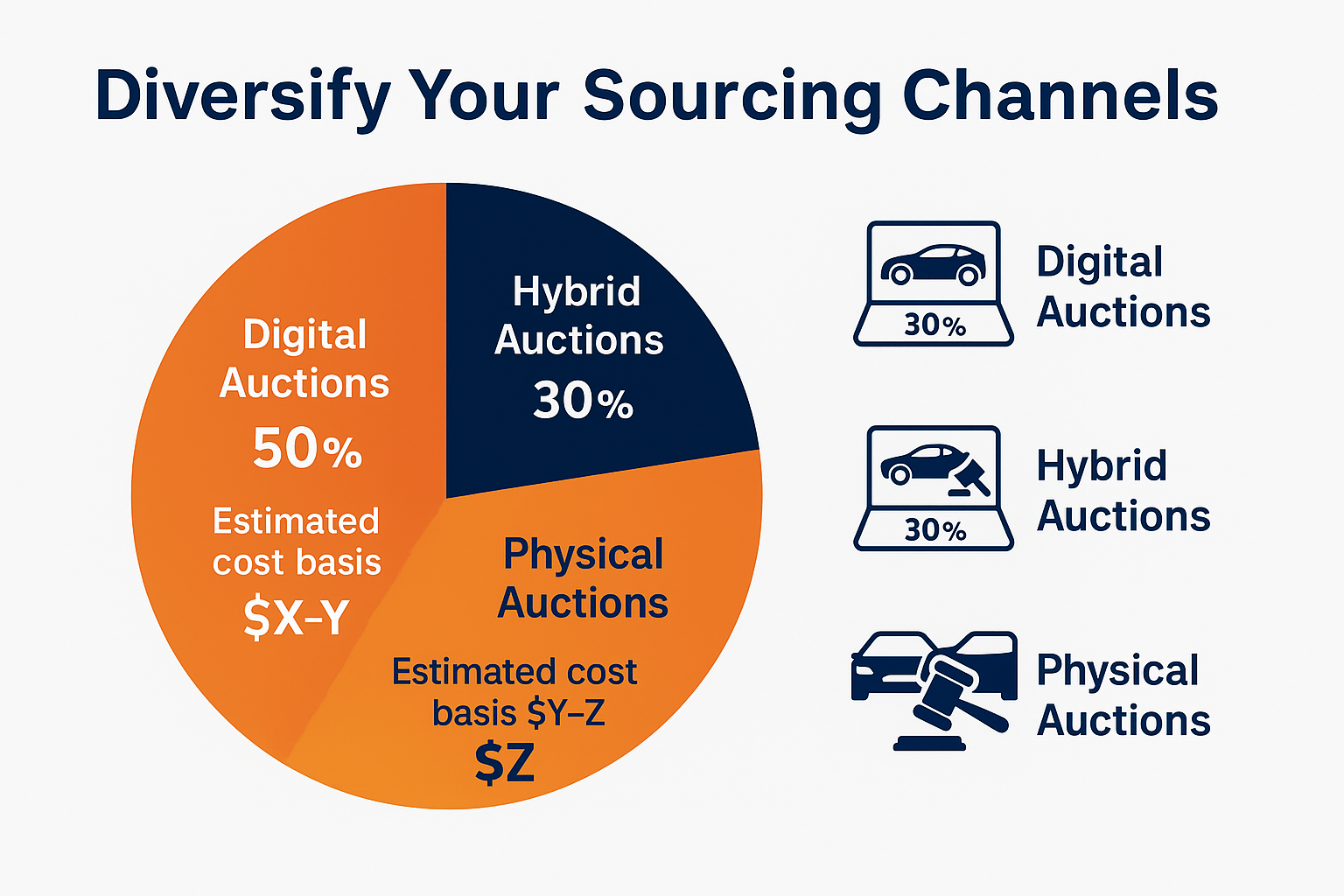 Diversify Your Sourcing Channels

Digital Auctions 50%

Estimated cost basis $X-Y

Hybrid Auctions 30%

Physical Auctions

Estimated cost basis $Y–Z

$Z

30%

Digital Auctions

30%

Hybrid Auctions

Physical Auctions